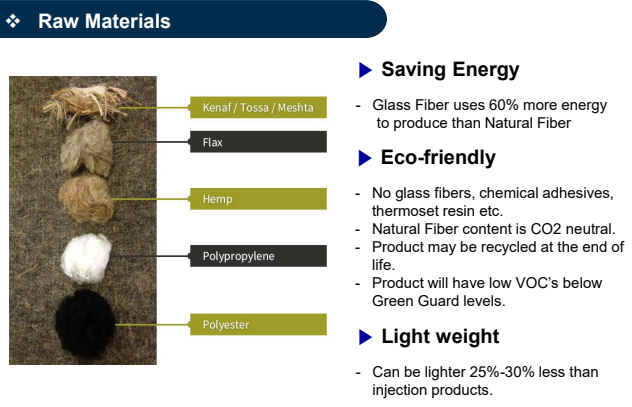 ❖ Raw Materials

Kenaf / Tossa / Meshta

Flax

Hemp

Polypropylene

Polyester

▶ Saving Energy

- Glass Fiber uses 60% more energy to produce than Natural Fiber

▶ Eco-friendly

- No glass fibers, chemical adhesives, thermoset resin etc.
- Natural Fiber content is CO2 neutral.
- Product may be recycled at the end of life.
- Product will have low VOC's below Green Guard levels.

▶ Light weight

- Can be lighter 25%-30% less than injection products.